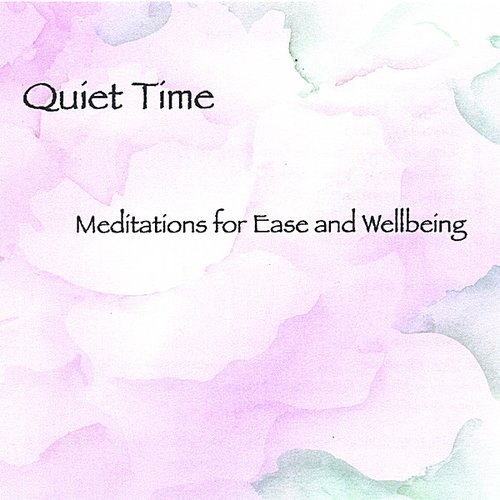 Quiet Time

Meditations for Ease and Wellbeing